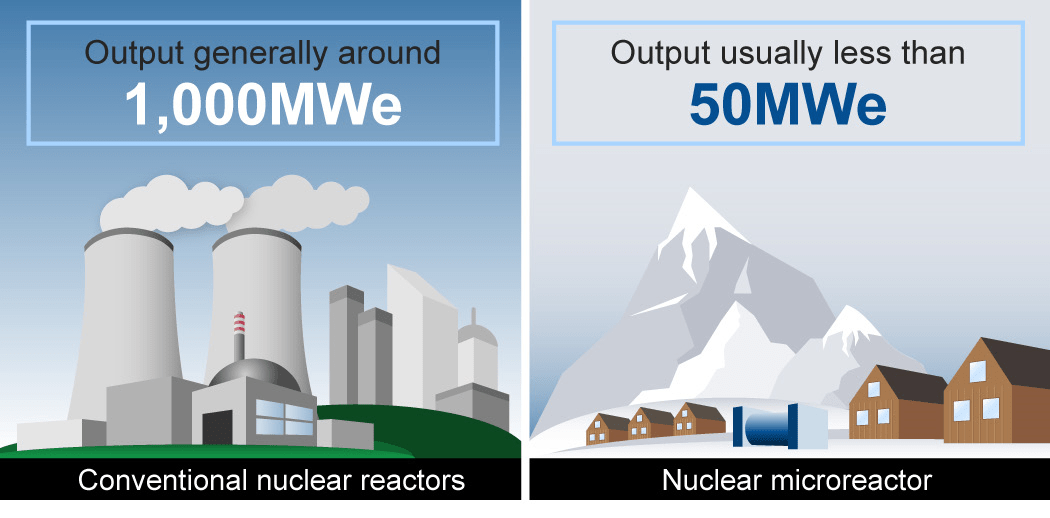 Output generally around
1,000MWe

Conventional nuclear reactors

Output usually less than
50MWe

Nuclear microreactor